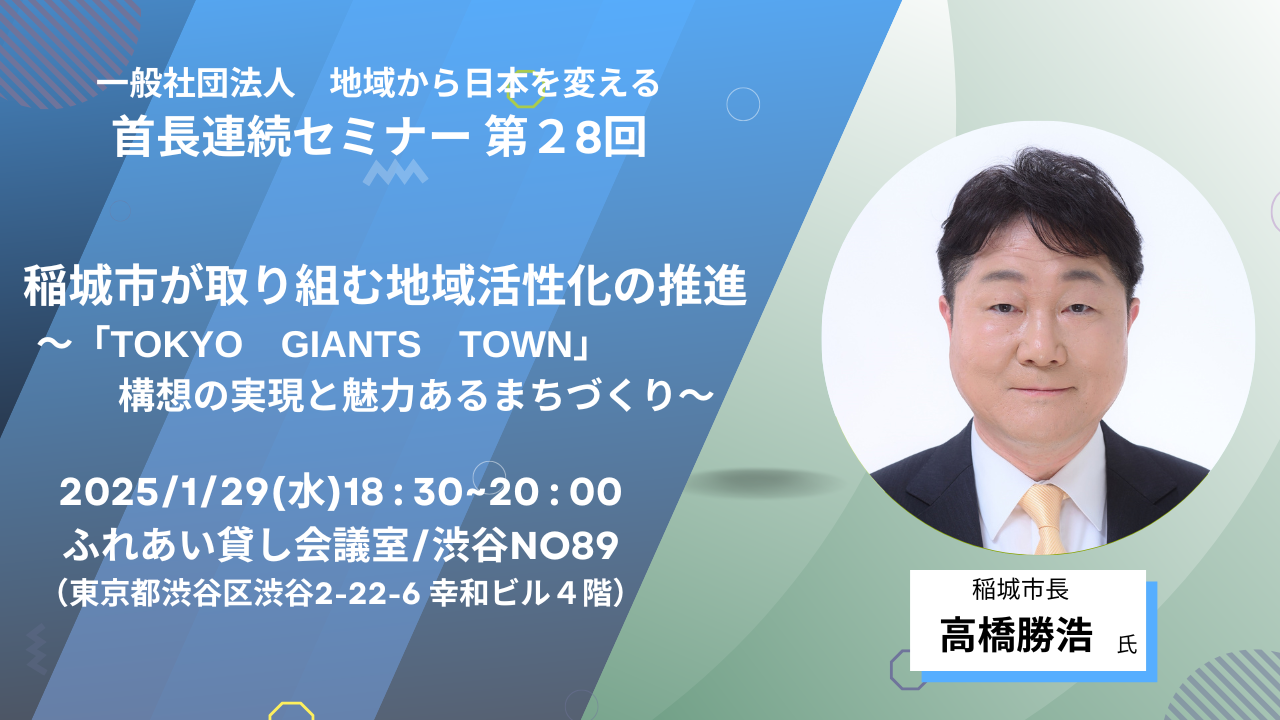 一般社団法人　地域から日本を変える
首長連続セミナー 第２８回

稲城市が取り組む地域活性化の推進
～「TOKYO　GIANTS　TOWN」
構想の実現と魅力あるまちづくり～

2025/1/29(水)18：30~20：00
ふれあい貸し会議室/渋谷NO89
（東京都渋谷区渋谷2-22-6 幸和ビル４階）

稲城市長
高橋勝浩 氏